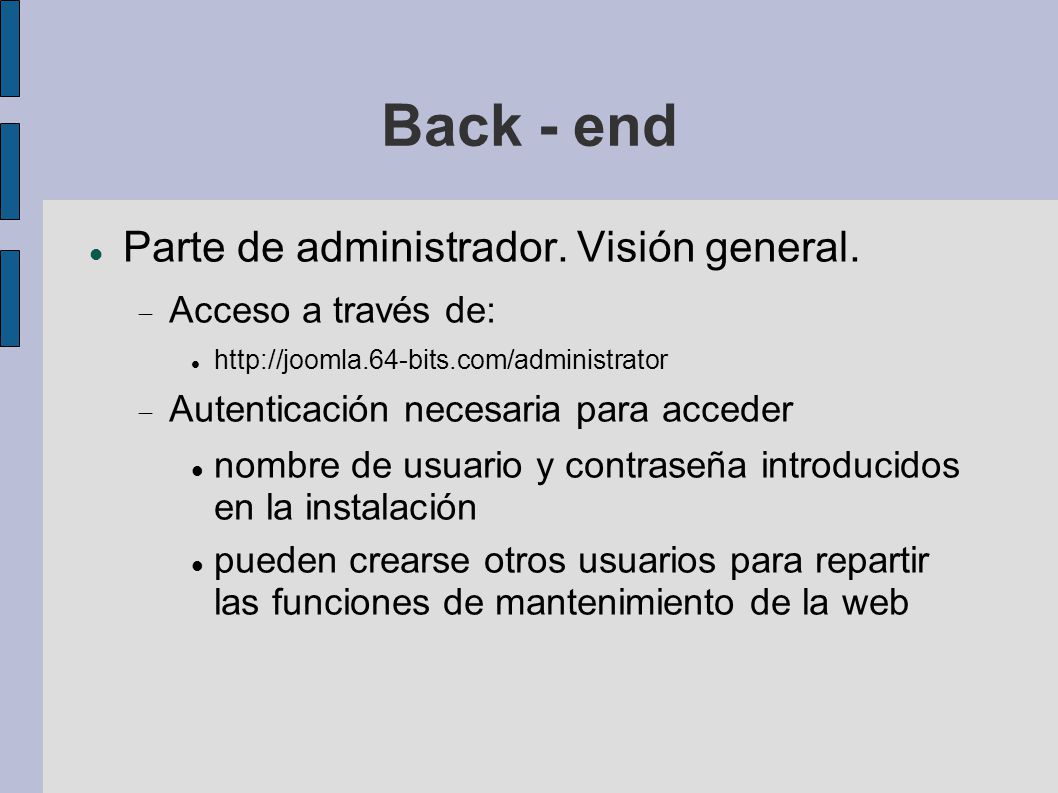 Back - end

Parte de administrador. Visión general.

Acceso a través de:

http://joomla.64-bits.com/administrator

Autenticación necesaria para acceder

nombre de usuario y contraseña introducidos en la instalación

pueden crearse otros usuarios para repartir las funciones de mantenimiento de la web